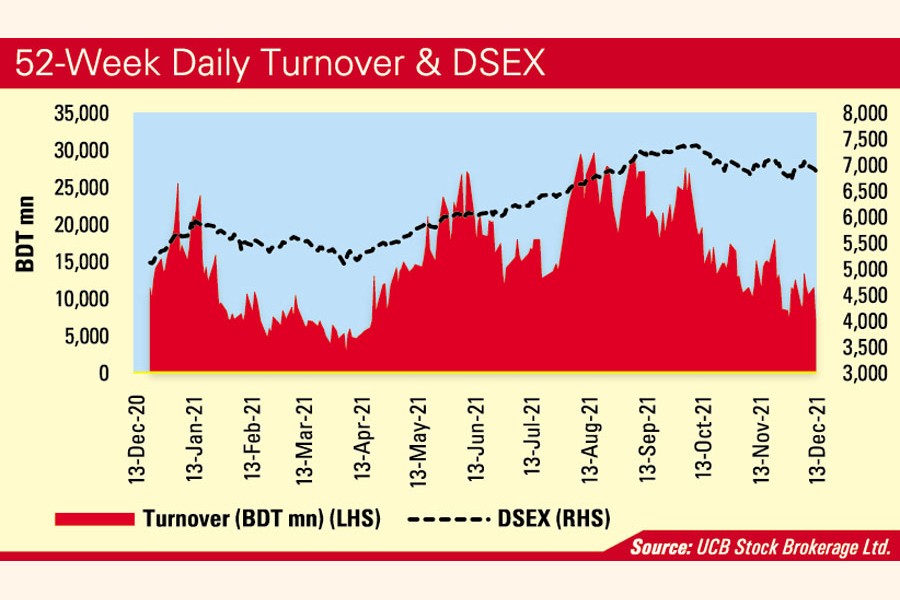 52-Week Daily Turnover & DSEX

BDT mn

35,000
30,000
25,000
20,000
15,000
10,000
5,000
0

8,000
7,500
7,000
6,500
6,000
5,500
5,000
4,500
4,000
3,500
3,000

13-Dec-20
13-Jan-21
13-Feb-21
13-Mar-21
13-Apr-21
13-May-21
13-Jun-21
13-Jul-21
13-Aug-21
13-Sep-21
13-Oct-21
13-Nov-21
13-Dec-21

Turnover (BDT mn) (LHS)
DSEX (RHS)

Source: UCB Stock Brokerage Ltd.